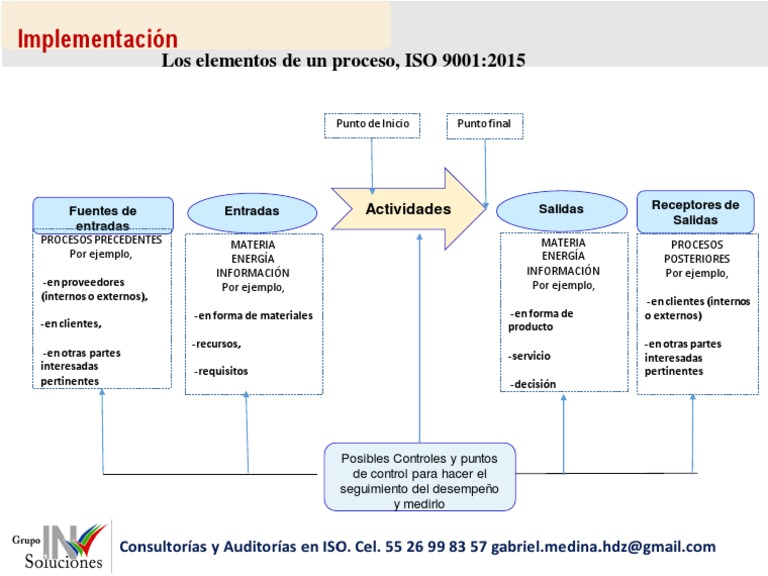 Implementación

Los elementos de un proceso, ISO 9001:2015

Punto de Inicio

Punto final

Fuentes de entradas

PROCESOS PRECEDENTES
Por ejemplo,

-en proveedores (internos o externos),

-en clientes,

-en otras partes interesadas pertinentes

Entradas

MATERIA
ENERGÍA
INFORMACIÓN
Por ejemplo,

-en forma de materiales

-recursos,

-requisitos

Actividades

Salidas

MATERIA
ENERGÍA
INFORMACIÓN
Por ejemplo,

-en forma de producto

-servicio

-decisión

Receptores de Salidas

PROCESOS POSTERIORES
Por ejemplo,

-en clientes (internos o externos)

-en otras partes interesadas pertinentes

Posibles Controles y puntos de control para hacer el seguimiento del desempeño y medirlo

Grupo IN Soluciones

Consultorías y Auditorías en ISO. Cel. 55 26 99 83 57 gabriel.medina.hdz@gmail.com